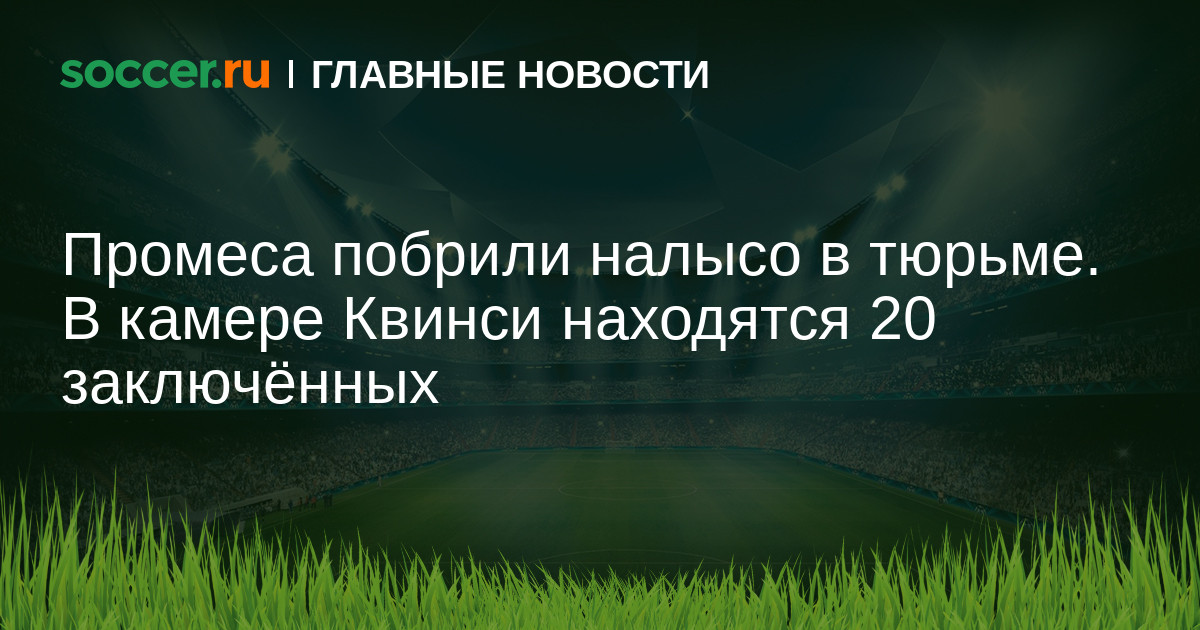 soccer.ru | ГЛАВНЫЕ НОВОСТИ

Промеса побрили налысо в тюрьме. В камере Квинси находятся 20 заключённых